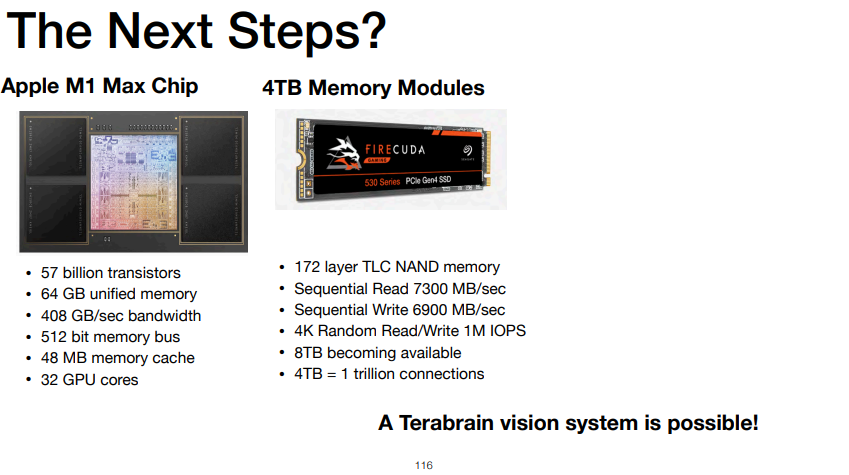 The Next Steps?

Apple M1 Max Chip

- 57 billion transistors
- 64 GB unified memory
- 408 GB/sec bandwidth
- 512 bit memory bus
- 48 MB memory cache
- 32 GPU cores

4TB Memory Modules

FIRECUDA
GAMING
530 Series PCIe Gen4 SSD

- 172 layer TLC NAND memory
- Sequential Read 7300 MB/sec
- Sequential Write 6900 MB/sec
- 4K Random Read/Write 1M IOPS
- 8TB becoming available
- 4TB = 1 trillion connections

A Terabrain vision system is possible!

116